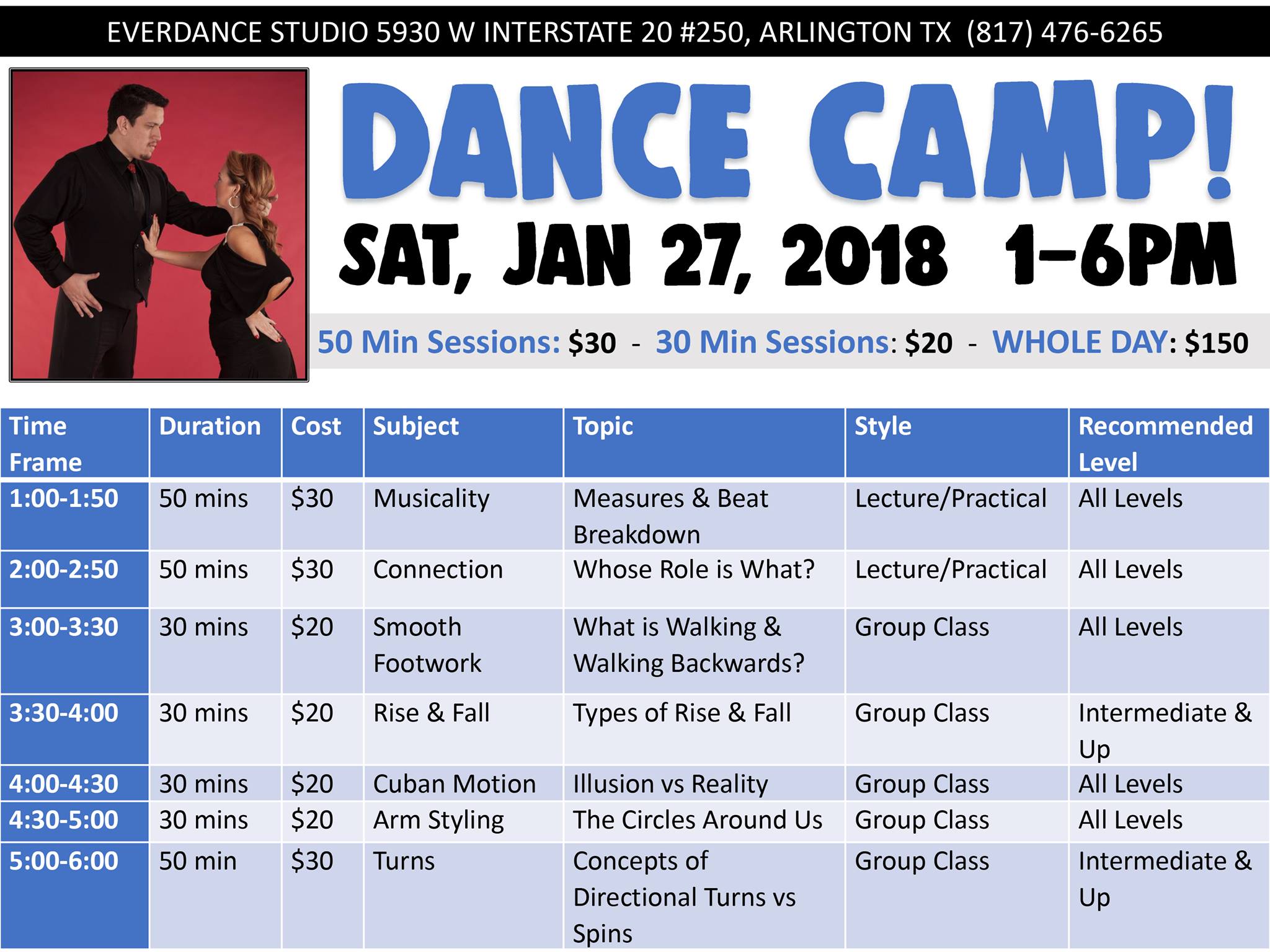 EVERDANCE STUDIO 5930 W INTERSTATE 20 #250, ARLINGTON TX (817) 476-6265

DANCE CAMP!

SAT, JAN 27, 2018 1-6PM

50 Min Sessions: \$30 - 30 Min Sessions: \$20 - WHOLE DAY: \$150

| Time Frame | Duration | Cost | Subject | Topic | Style | Recommended Level |
|---|---|---|---|---|---|---|
| 1:00-1:50 | 50 mins | \$30 | Musicality | Measures & Beat Breakdown | Lecture/Practical | All Levels |
| 2:00-2:50 | 50 mins | \$30 | Connection | Whose Role is What? | Lecture/Practical | All Levels |
| 3:00-3:30 | 30 mins | \$20 | Smooth Footwork | What is Walking & Walking Backwards? | Group Class | All Levels |
| 3:30-4:00 | 30 mins | \$20 | Rise & Fall | Types of Rise & Fall | Group Class | Intermediate & Up |
| 4:00-4:30 | 30 mins | \$20 | Cuban Motion | Illusion vs Reality | Group Class | All Levels |
| 4:30-5:00 | 30 mins | \$20 | Arm Styling | The Circles Around Us | Group Class | All Levels |
| 5:00-6:00 | 50 min | \$30 | Turns | Concepts of Directional Turns vs Spins | Group Class | Intermediate & Up |